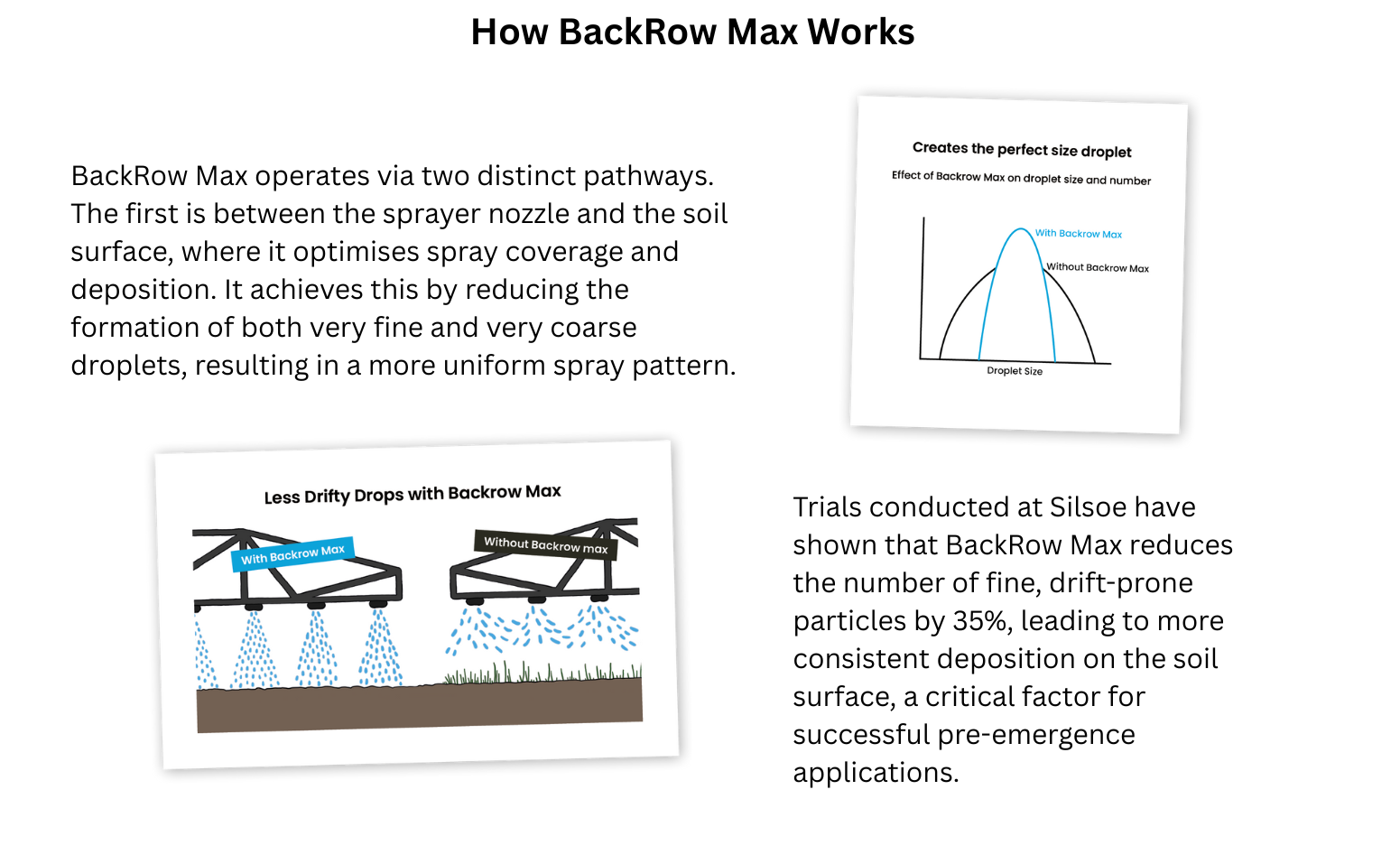 How BackRow Max Works

BackRow Max operates via two distinct pathways. The first is between the sprayer nozzle and the soil surface, where it optimises spray coverage and deposition. It achieves this by reducing the formation of both very fine and very coarse droplets, resulting in a more uniform spray pattern.

Creates the perfect size droplet

Effect of Backrow Max on droplet size and number

With Backrow Max

Without Backrow Max

Droplet Size

Less Drifty Drops with Backrow Max

With Backrow Max

Without Backrow max

Trials conducted at Silsoe have shown that BackRow Max reduces the number of fine, drift-prone particles by 35%, leading to more consistent deposition on the soil surface, a critical factor for successful pre-emergence applications.